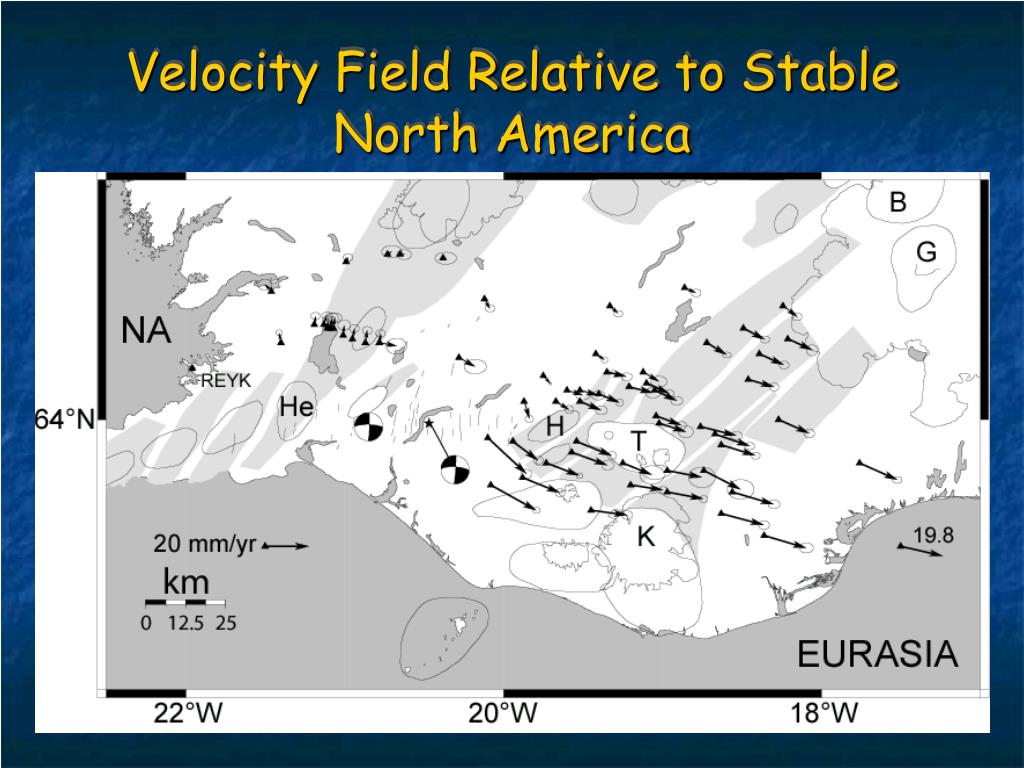 Velocity Field Relative to Stable North America

B

G

NA

REYK

He

64°N

H

T

K

20 mm/yr

km

0 12.5 25

19.8

EURASIA

22°W

20°W

18°W